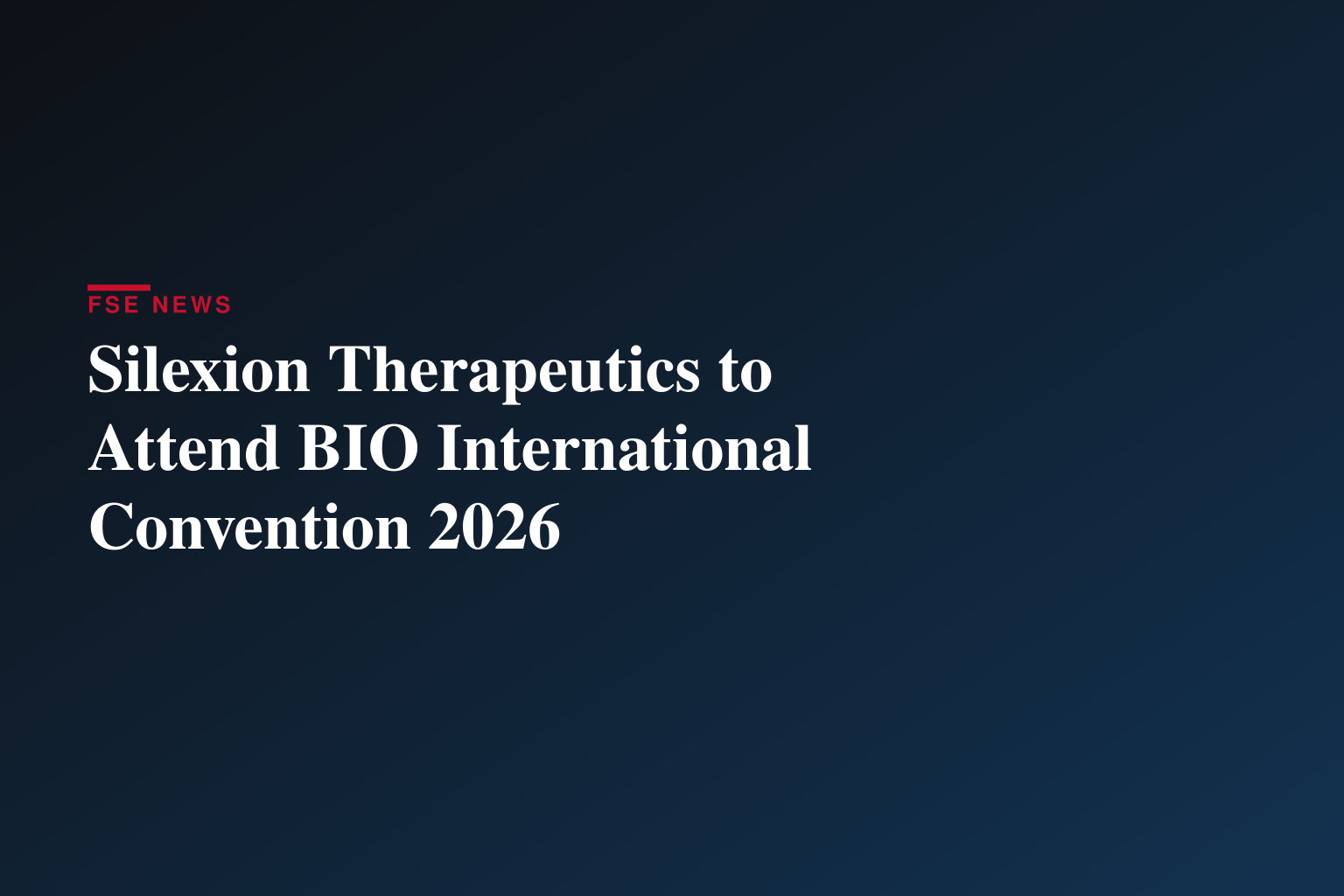 FSE NEWS

Silexion Therapeutics to Attend BIO International Convention 2026